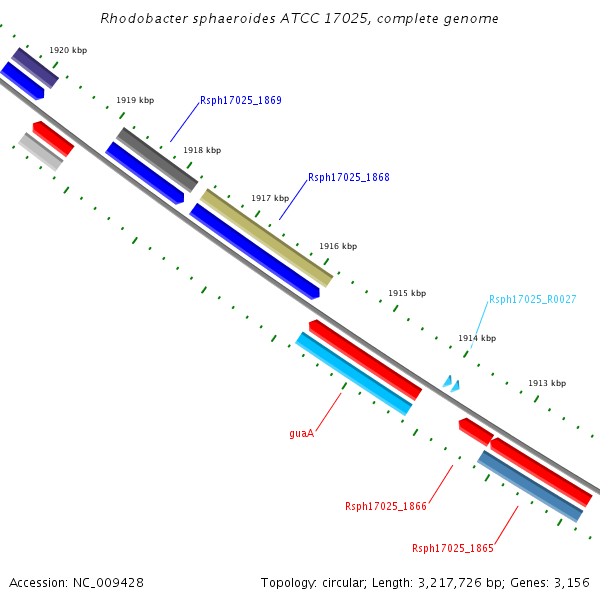 Rhodobacter sphaeroides ATCC 17025, complete genome

1920 kbp

1919 kbp

Rsph17025_1869

1918 kbp

Rsph17025_1868

1917 kbp

1916 kbp

1915 kbp

Rsph17025_R0027

1914 kbp

1913 kbp

guaA

Rsph17025_1866

Rsph17025_1865

Accession: NC_009428

Topology: circular; Length: 3,217,726 bp; Genes: 3,156